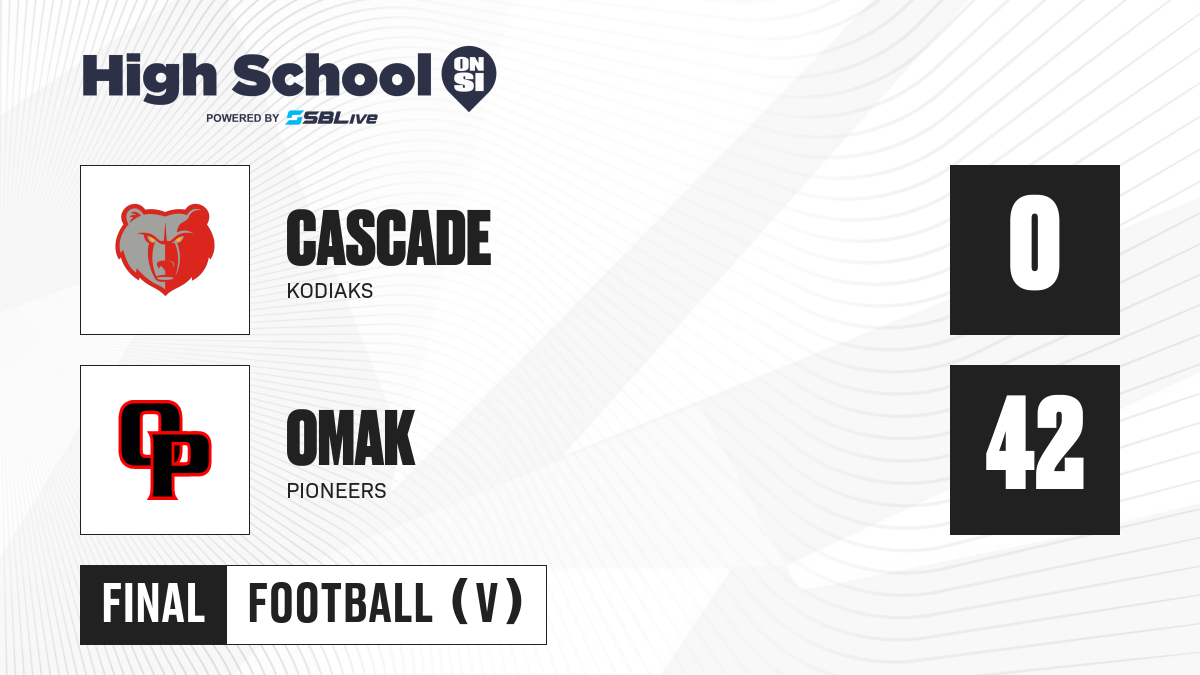 High School ON SI
POWERED BY SBLive

CASCADE
KODIAKS
0

OP
OMAK
PIONEERS
42

FINAL FOOTBALL (V)